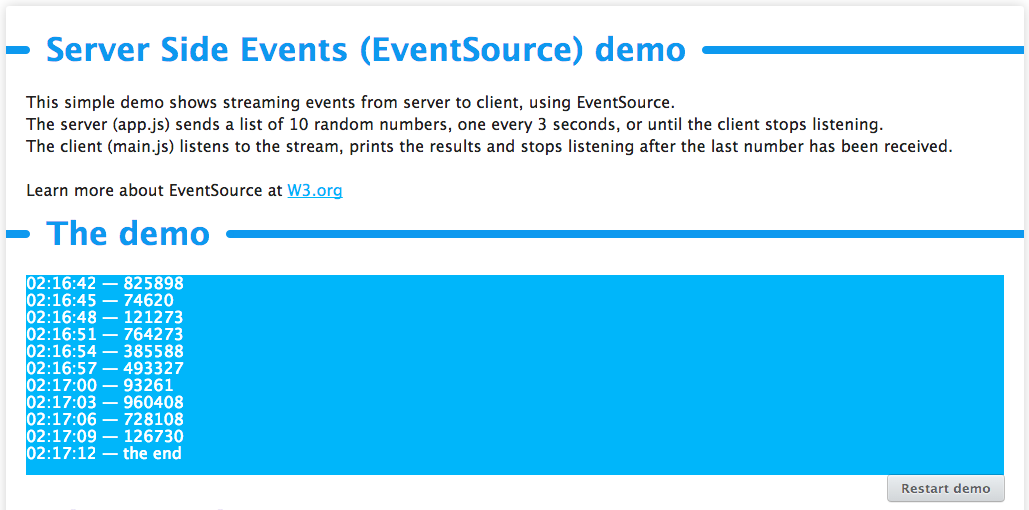 Server Side Events (EventSource) demo

This simple demo shows streaming events from server to client, using EventSource.
The server (app.js) sends a list of 10 random numbers, one every 3 seconds, or until the client stops listening.
The client (main.js) listens to the stream, prints the results and stops listening after the last number has been received.

Learn more about EventSource at W3.org

The demo

02:16:42 — 825898
02:16:45 — 74620
02:16:48 — 121273
02:16:51 — 764273
02:16:54 — 385588
02:16:57 — 493327
02:17:00 — 93261
02:17:03 — 960408
02:17:06 — 728108
02:17:09 — 126730
02:17:12 — the end

Restart demo